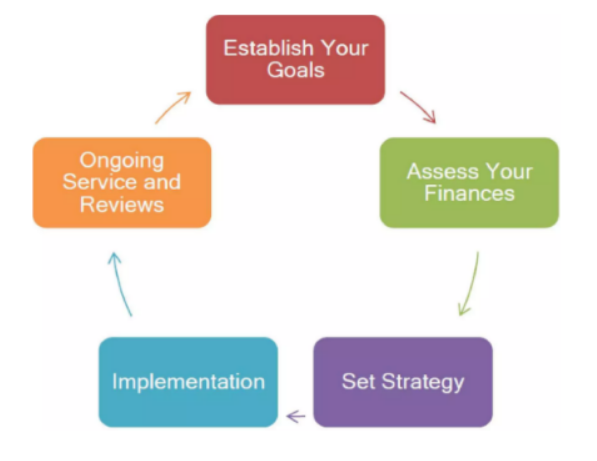 Establish Your Goals

Assess Your Finances

Set Strategy

Implementation

Ongoing Service and Reviews